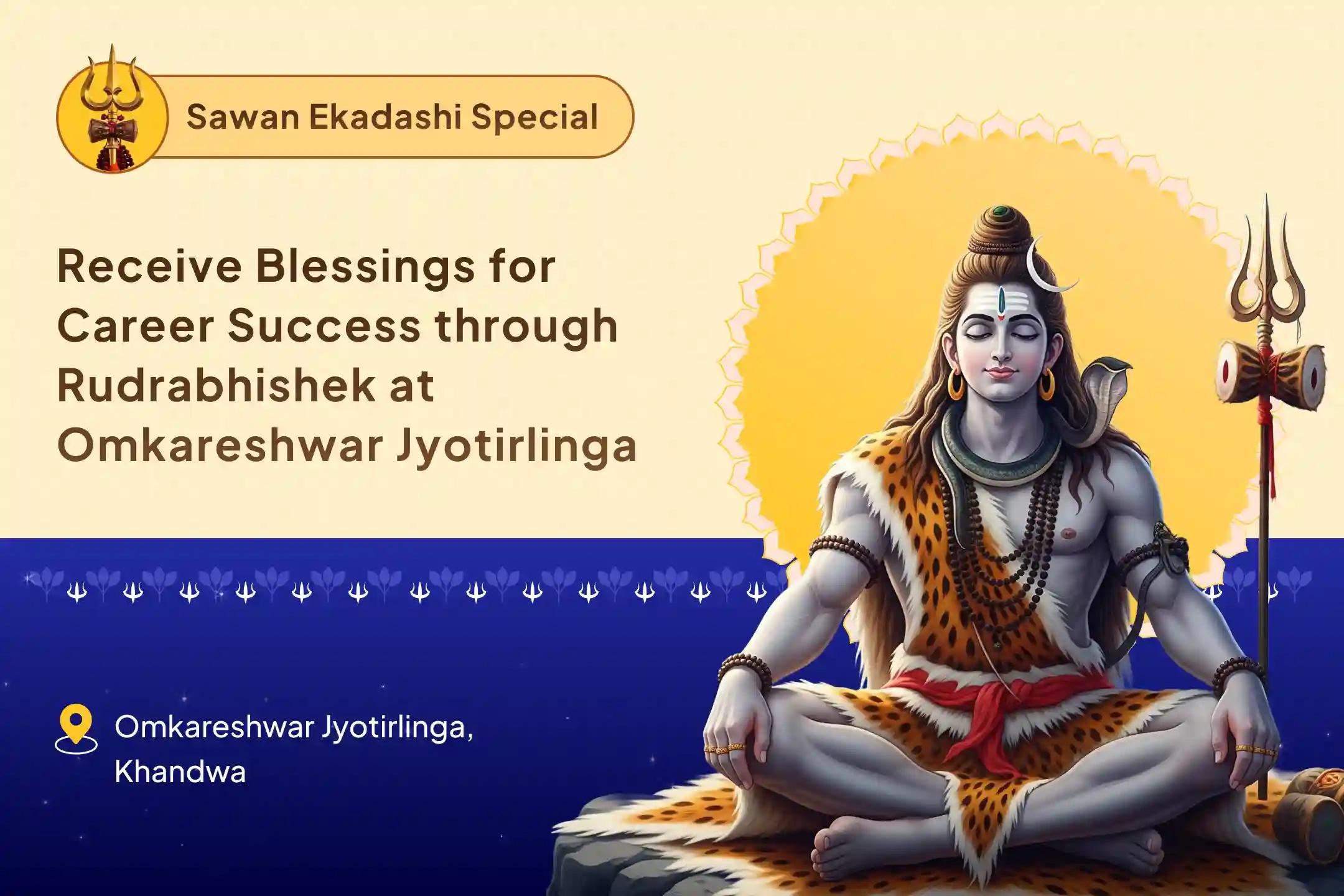 Sawan Ekadashi Special

Receive Blessings for Career Success through Rudrabhishek at Omkareshwar Jyotirlinga

Omkareshwar Jyotirlinga, Khandwa